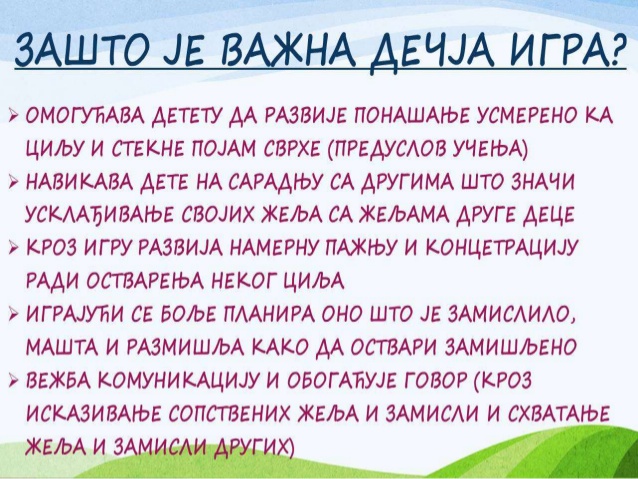 ЗАШТО ЈЕ ВАЖНА ДЕЧЈА ИГРА?

➢ ОМОГУЋАВА ДЕТЕТУ ДА РАЗВИЈЕ ПОНАШАЊЕ УСМЕРЕНО КА ЦИЉУ И СТЕКНЕ ПОЈАМ СВРХЕ (ПРЕДУСЛОВ УЧЕЊА)
➢ НАВИКАВА ДЕТЕ НА САРАДЊУ СА ДРУГИМА ШТО ЗНАЧИ УСКЛАЂИВАЊЕ СВОЈИХ ЖЕЉА СА ЖЕЉАМА ДРУГЕ ДЕЦЕ
➢ КРОЗ ИГРУ РАЗВИЈА НАМЕРНУ ПАЖЊУ И КОНЦЕТРАЦИЈУ РАДИ ОСТВАРЕЊА НЕКОГ ЦИЉА
➢ ИГРАЈУЋИ СЕ БОЉЕ ПЛАНИРА ОНО ШТО ЈЕ ЗАМИСЛИЛО, МАШТА И РАЗМИШЉА КАКО ДА ОСТВАРИ ЗАМИШЉЕНО
➢ ВЕЖБА КОМУНИКАЦИЈУ И ОБОГАЋУЈЕ ГОВОР (КРОЗ ИСКАЗИВАЊЕ СОПСТВЕНИХ ЖЕЉА И ЗАМИСЛИ И СХВАТАЊЕ ЖЕЉА И ЗАМИСЛИ ДРУГИХ)